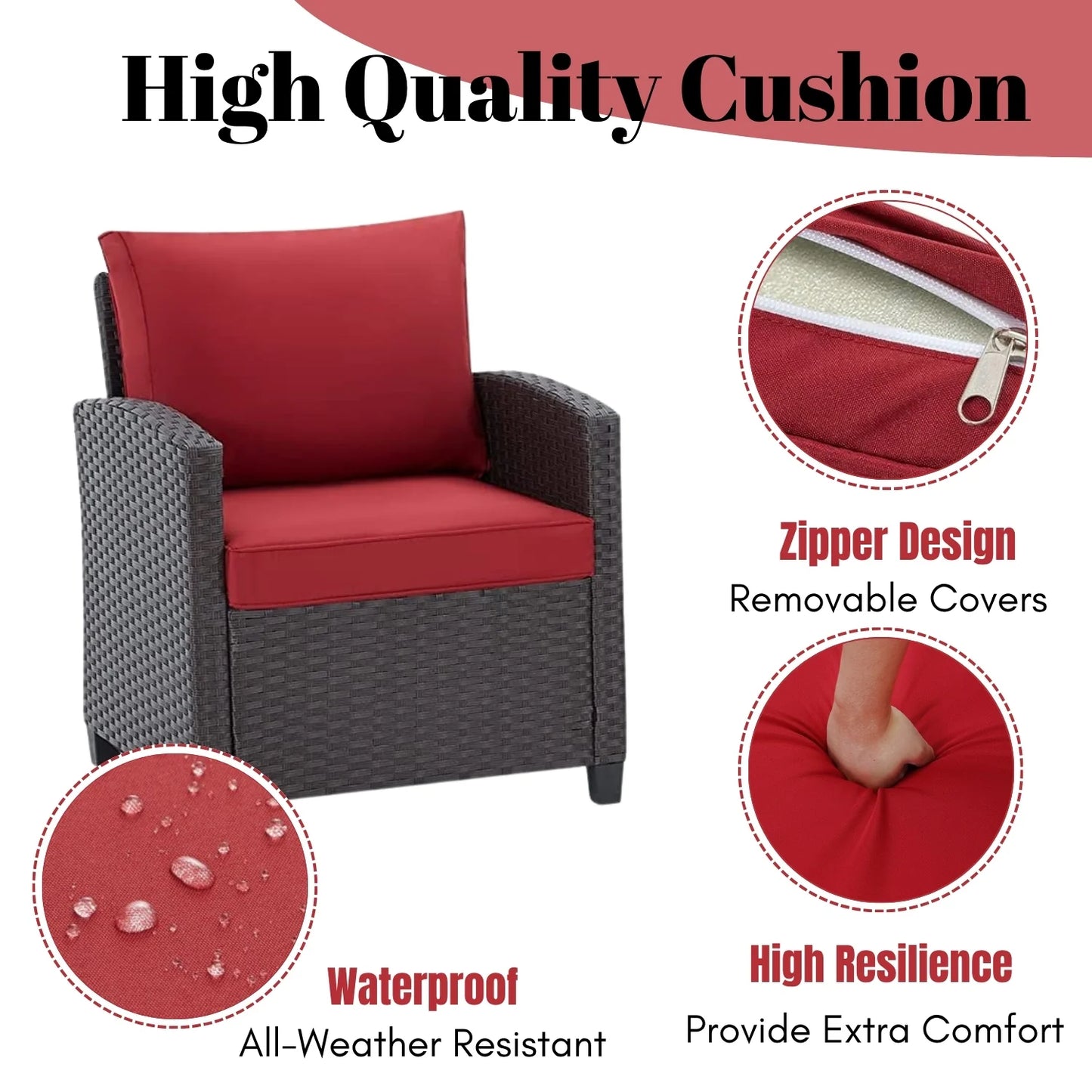 High Quality Cushion

Zipper Design
Removable Covers

High Resilience
Provide Extra Comfort

Waterproof
All-Weather Resistant